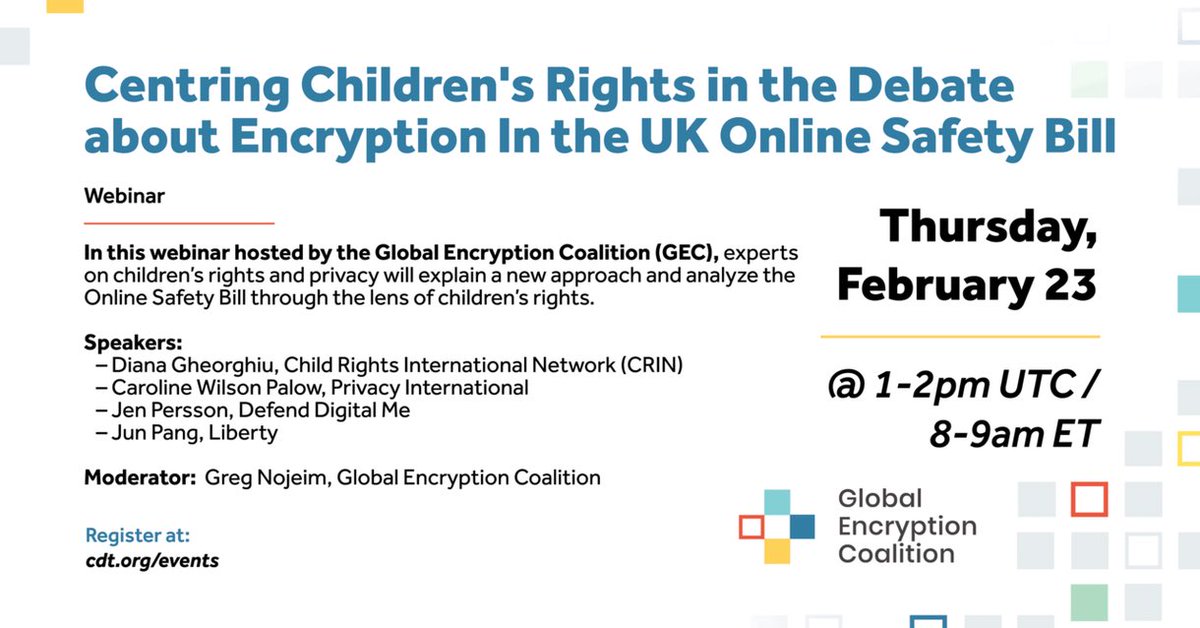 Centring Children's Rights in the Debate about Encryption In the UK Online Safety Bill

Webinar

In this webinar hosted by the Global Encryption Coalition (GEC), experts on children's rights and privacy will explain a new approach and analyze the Online Safety Bill through the lens of children's rights.

Speakers:
– Diana Gheorghiu, Child Rights International Network (CRIN)
– Caroline Wilson Palow, Privacy International
– Jen Persson, Defend Digital Me
– Jun Pang, Liberty

Moderator: Greg Nojeim, Global Encryption Coalition

Register at:
cdt.org/events

Thursday, February 23

@ 1-2pm UTC / 8-9am ET

Global Encryption Coalition